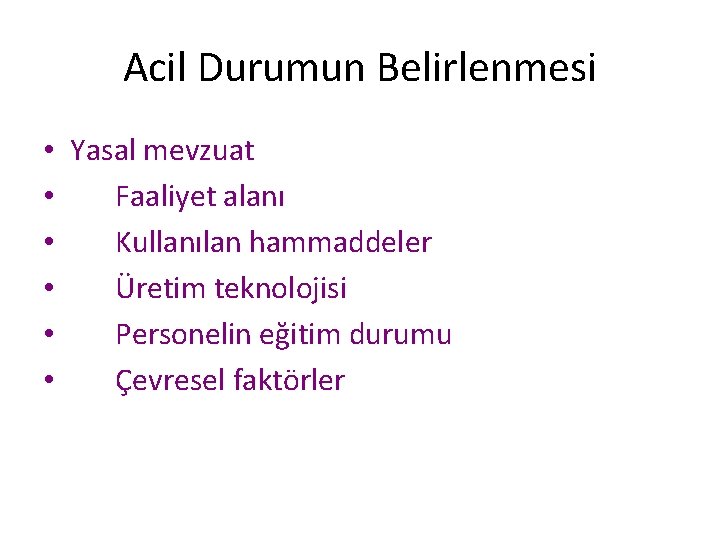 Acil Durumun Belirlenmesi

• Yasal mevzuat
• Faaliyet alanı
• Kullanılan hammaddeler
• Üretim teknolojisi
• Personelin eğitim durumu
• Çevresel faktörler